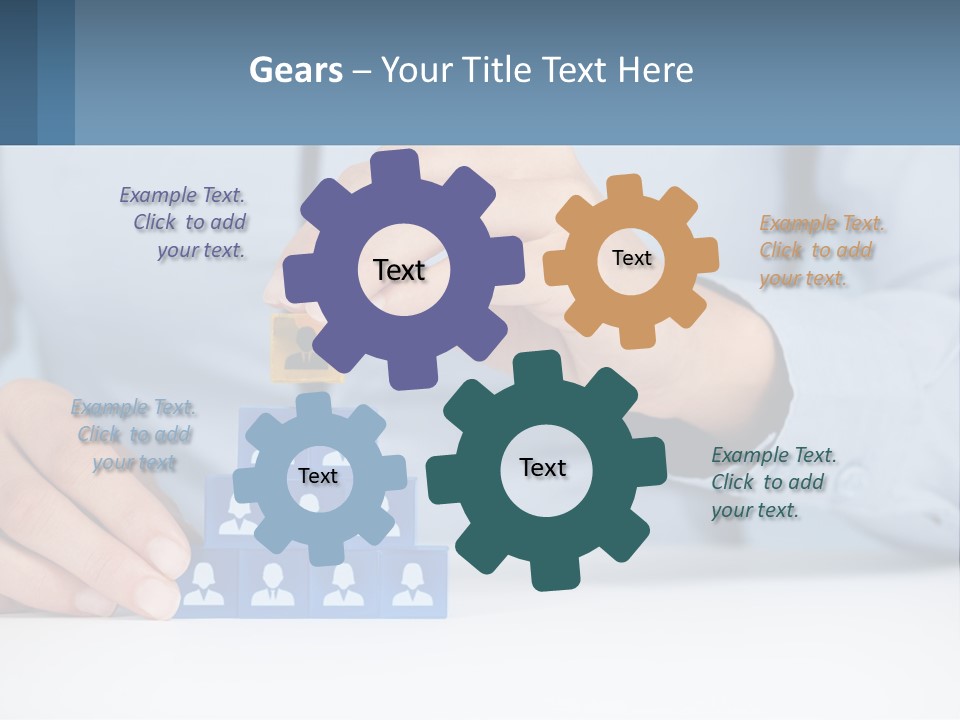 Gears – Your Title Text Here

Example Text. Click to add your text.

Text

Text

Example Text. Click to add your text.

Example Text. Click to add your text

Text

Text

Example Text. Click to add your text.